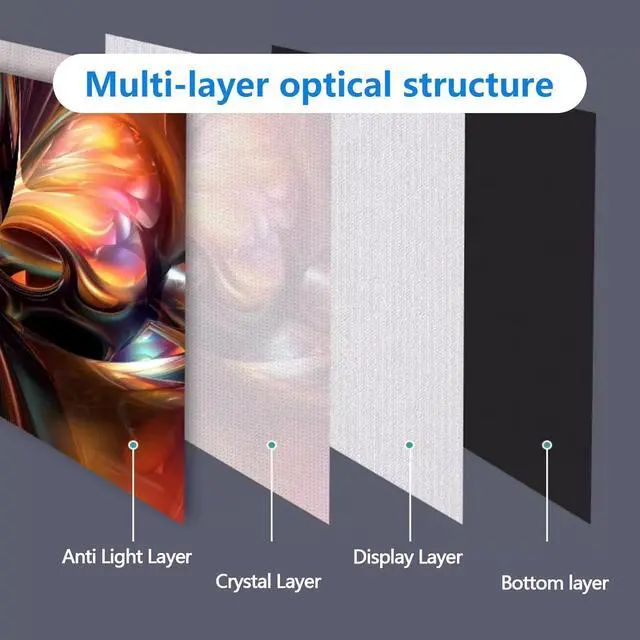 Multi-layer optical structure

Anti Light Layer

Crystal Layer

Display Layer

Bottom layer